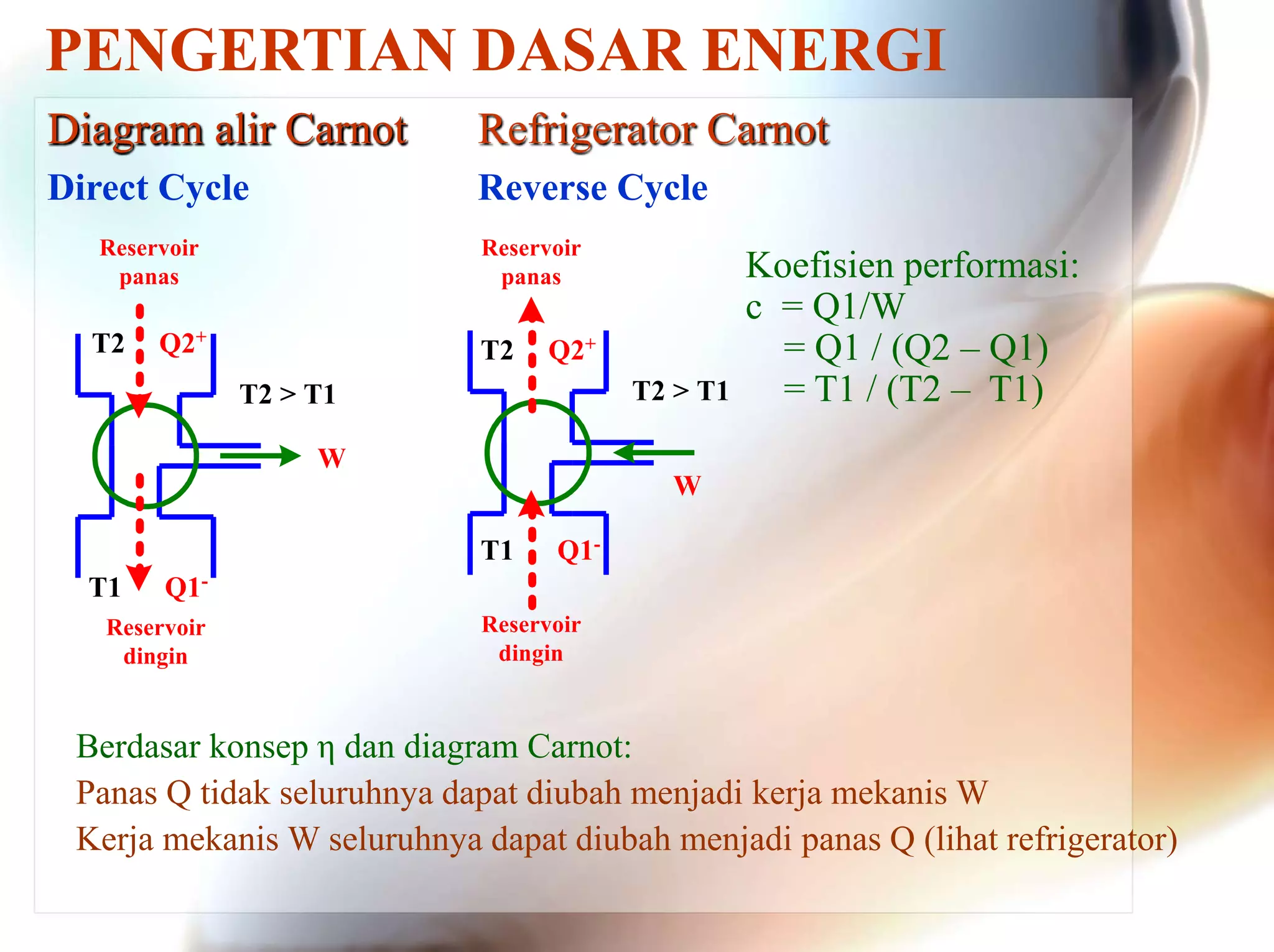 PENGERTIAN DASAR ENERGI

Diagram alir Carnot

Direct Cycle

Reservoir panas

T2

$Q2^+$

T2 > T1

W

T1

$Q1^-$

Reservoir dingin

Refrigerator Carnot

Reverse Cycle

Reservoir panas

T2

$Q2^+$

T2 > T1

W

T1

$Q1^-$

Reservoir dingin

Koefisien performasi:
c = Q1/W
= Q1 / (Q2 – Q1)
= T1 / (T2 – T1)

Berdasar konsep η dan diagram Carnot:
Panas Q tidak seluruhnya dapat diubah menjadi kerja mekanis W
Kerja mekanis W seluruhnya dapat diubah menjadi panas Q (lihat refrigerator)